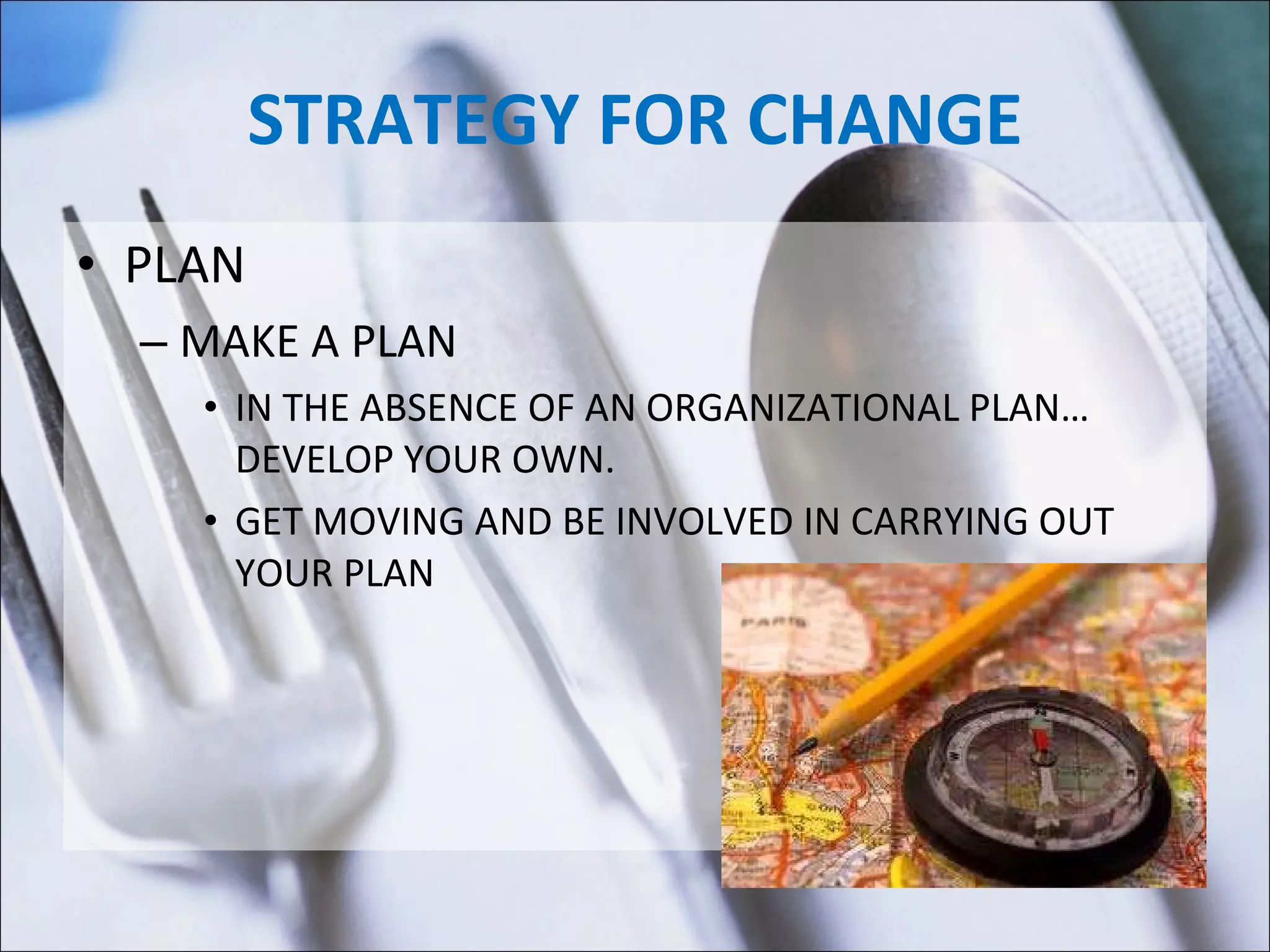 STRATEGY FOR CHANGE

• PLAN

– MAKE A PLAN

• IN THE ABSENCE OF AN ORGANIZATIONAL PLAN… DEVELOP YOUR OWN.

• GET MOVING AND BE INVOLVED IN CARRYING OUT YOUR PLAN

PARIS